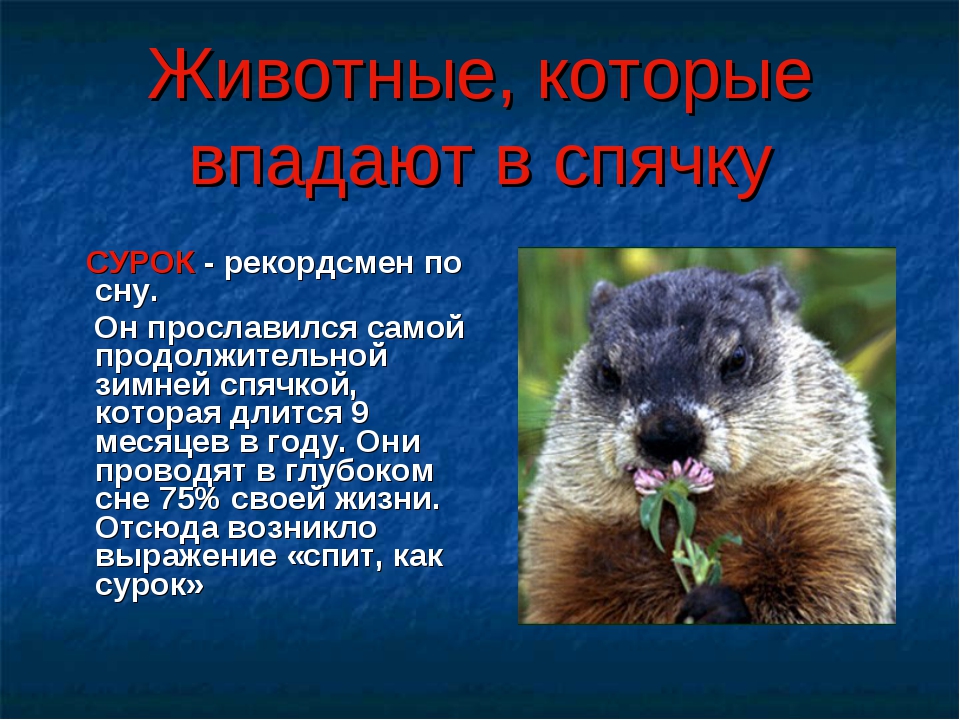 Животные, которые впадают в спячку

СУРОК - рекордсмен по сну.

Он прославился самой продолжительной зимней спячкой, которая длится 9 месяцев в году. Они проводят в глубоком сне 75% своей жизни. Отсюда возникло выражение «спит, как сурок»